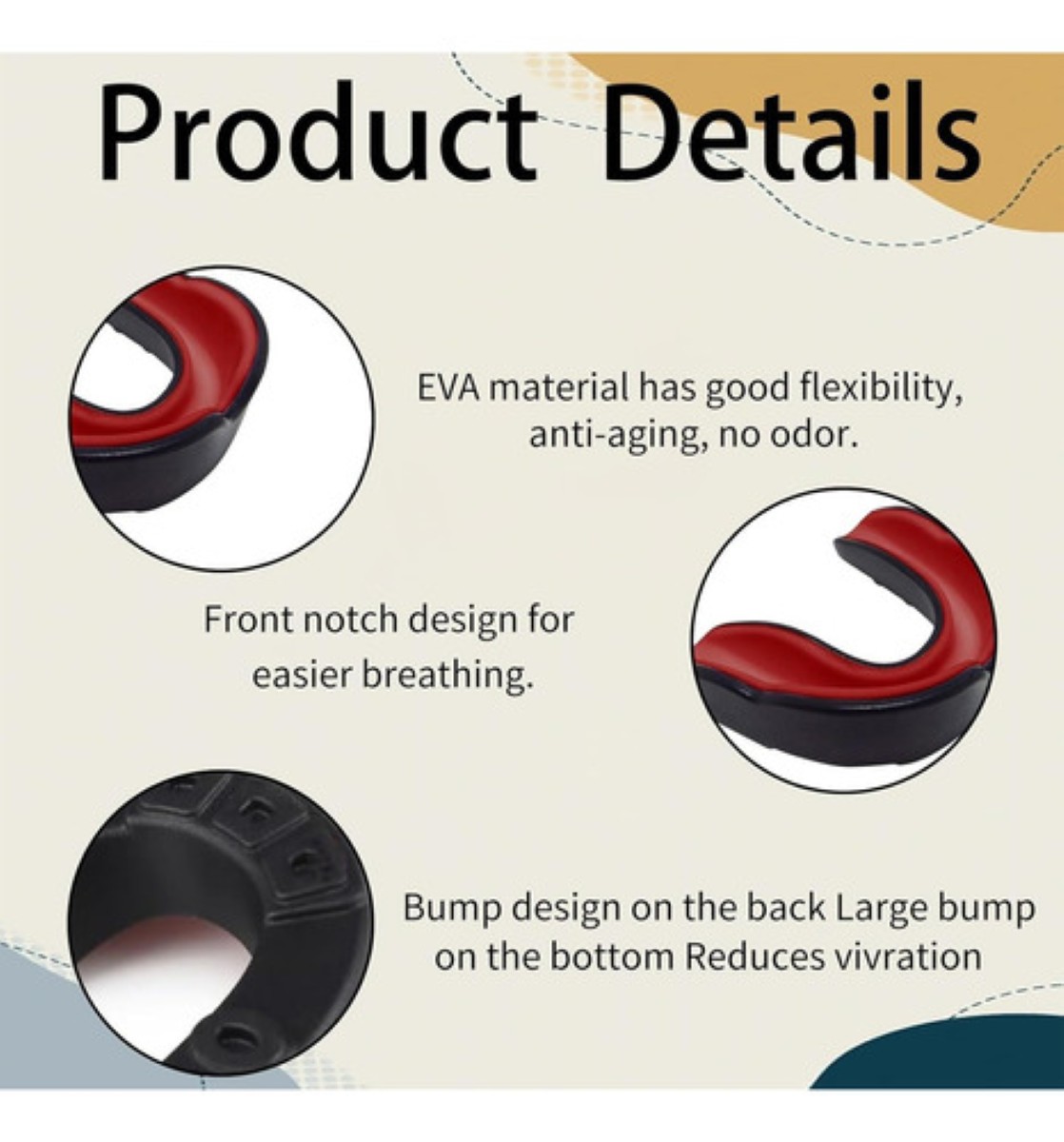 Product Details

EVA material has good flexibility, anti-aging, no odor.

Front notch design for easier breathing.

Bump design on the back Large bump on the bottom Reduces vivration